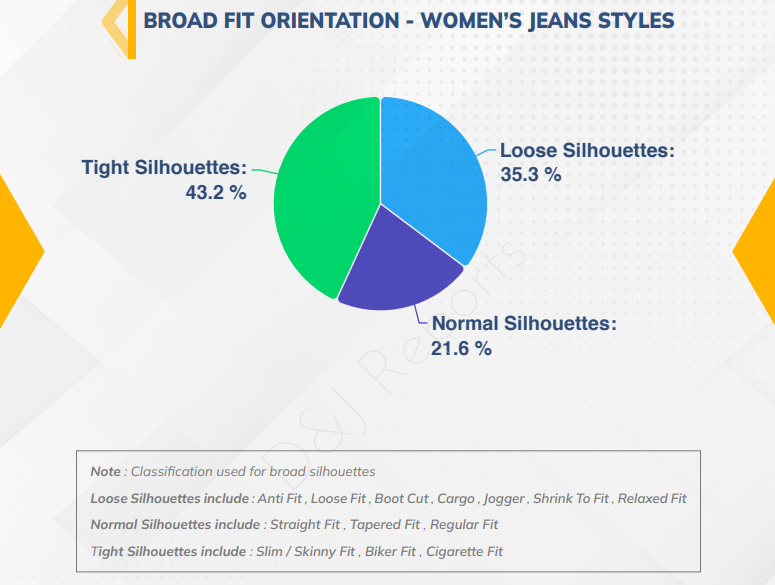 BROAD FIT ORIENTATION - WOMEN'S JEANS STYLES

Tight Silhouettes: 43.2 %

Loose Silhouettes: 35.3 %

Normal Silhouettes: 21.6 %

D&J Reports

Note : Classification used for broad silhouettes

Loose Silhouettes include : Anti Fit , Loose Fit , Boot Cut , Cargo , Jogger , Shrink To Fit , Relaxed Fit

Normal Silhouettes include : Straight Fit , Tapered Fit , Regular Fit

Tight Silhouettes include : Slim / Skinny Fit , Biker Fit , Cigarette Fit